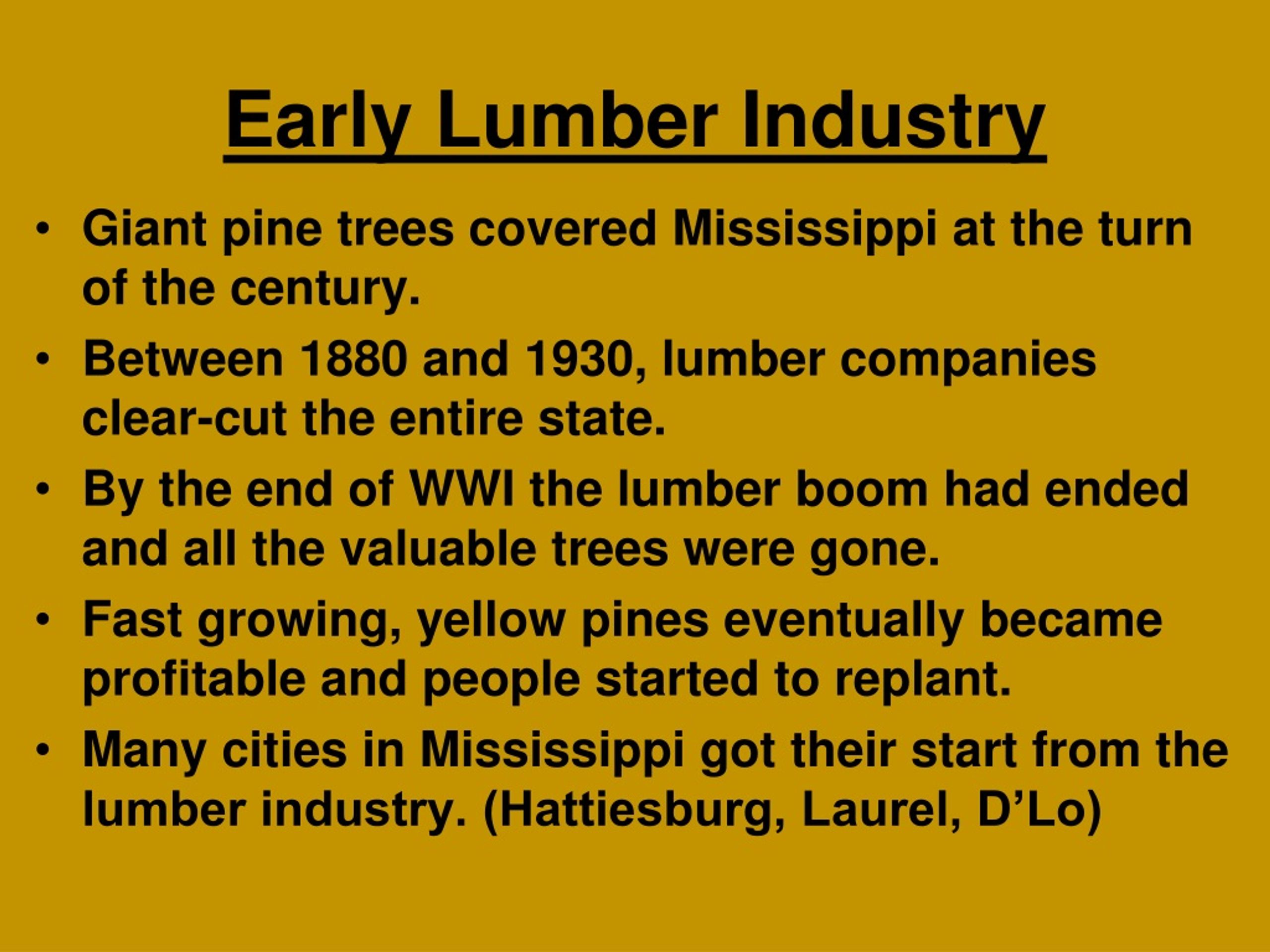 Early Lumber Industry

• Giant pine trees covered Mississippi at the turn of the century.

• Between 1880 and 1930, lumber companies clear-cut the entire state.

• By the end of WWI the lumber boom had ended and all the valuable trees were gone.

• Fast growing, yellow pines eventually became profitable and people started to replant.

• Many cities in Mississippi got their start from the lumber industry. (Hattiesburg, Laurel, D’Lo)